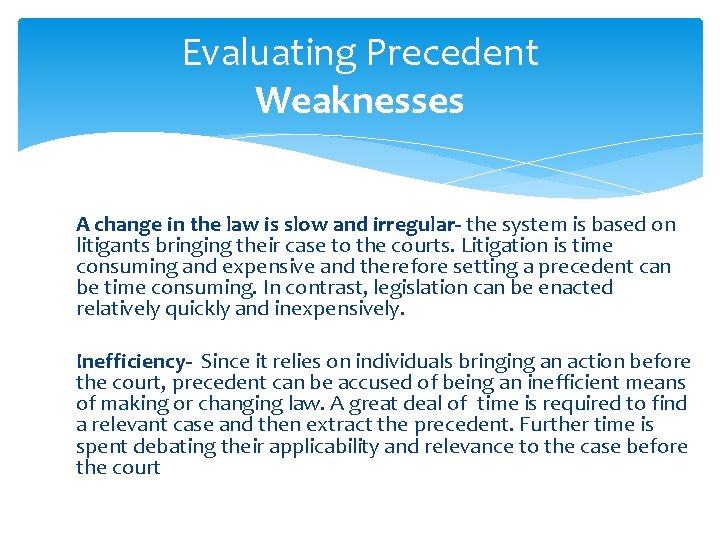 Evaluating Precedent
Weaknesses

A change in the law is slow and irregular- the system is based on litigants bringing their case to the courts. Litigation is time consuming and expensive and therefore setting a precedent can be time consuming. In contrast, legislation can be enacted relatively quickly and inexpensively.

Inefficiency- Since it relies on individuals bringing an action before the court, precedent can be accused of being an inefficient means of making or changing law. A great deal of time is required to find a relevant case and then extract the precedent. Further time is spent debating their applicability and relevance to the case before the court